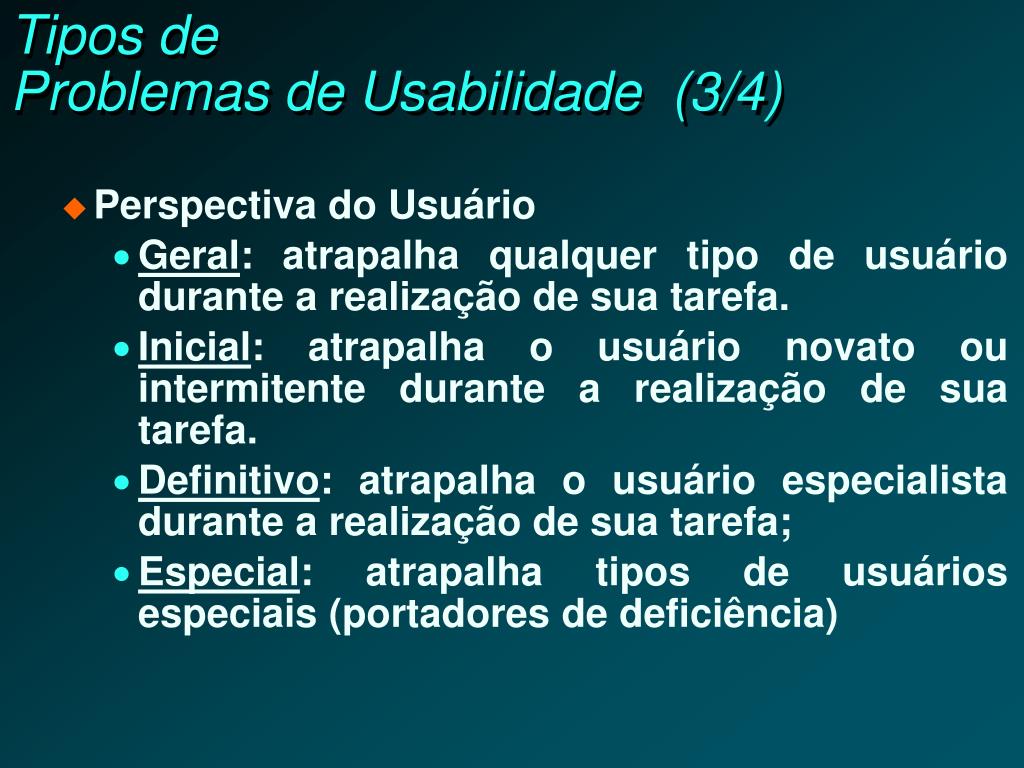 Tipos de
Problemas de Usabilidade (3/4)

Perspectiva do Usuário

Geral: atrapalha qualquer tipo de usuário durante a realização de sua tarefa.

Inicial: atrapalha o usuário novato ou intermitente durante a realização de sua tarefa.

Definitivo: atrapalha o usuário especialista durante a realização de sua tarefa;

Especial: atrapalha tipos de usuários especiais (portadores de deficiência)